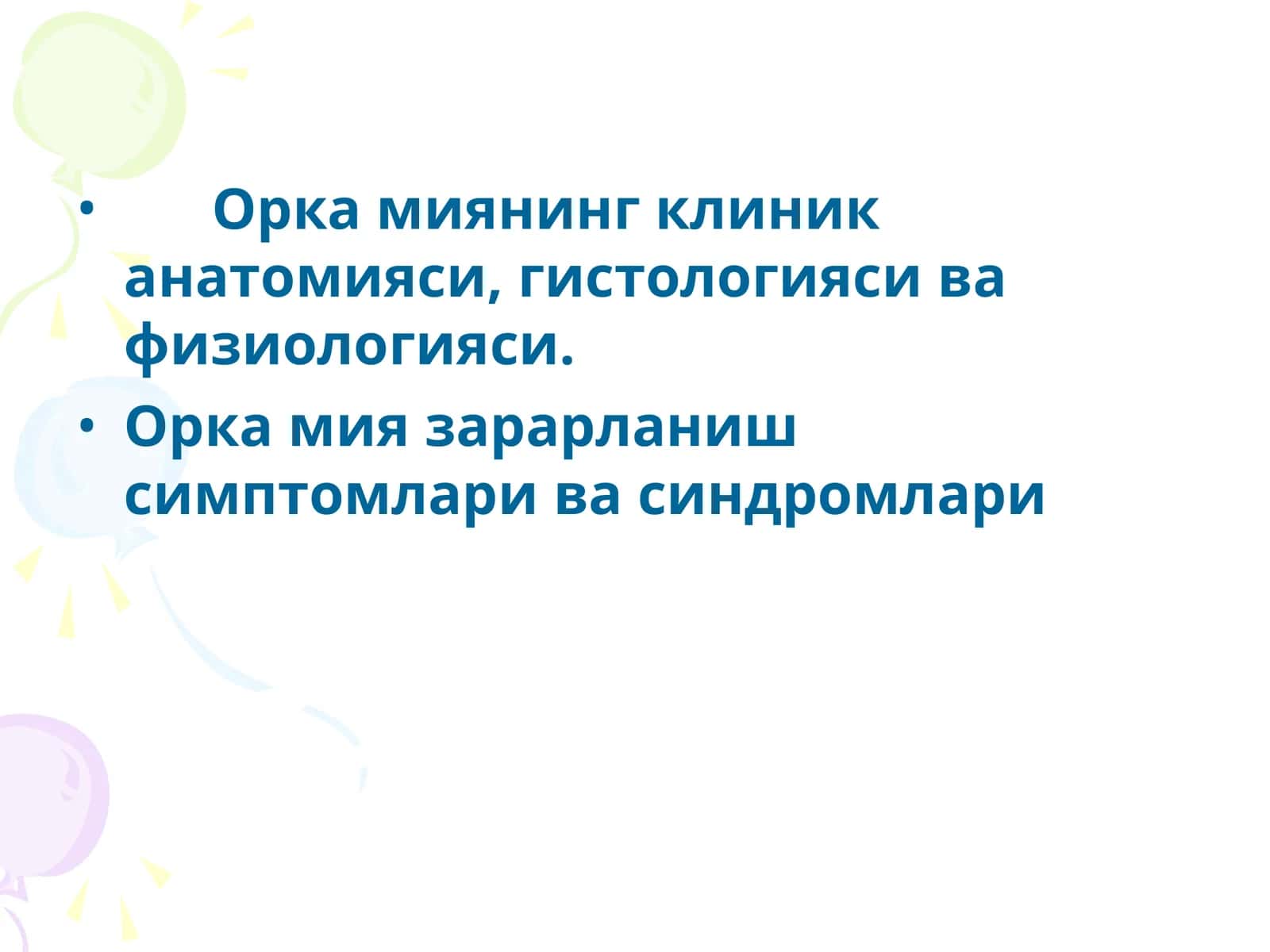 • Орка миянинг клиник анатомияси, гистологияси ва физиологияси.
• Орка мия зарарланиш симптомлари ва синдромлари